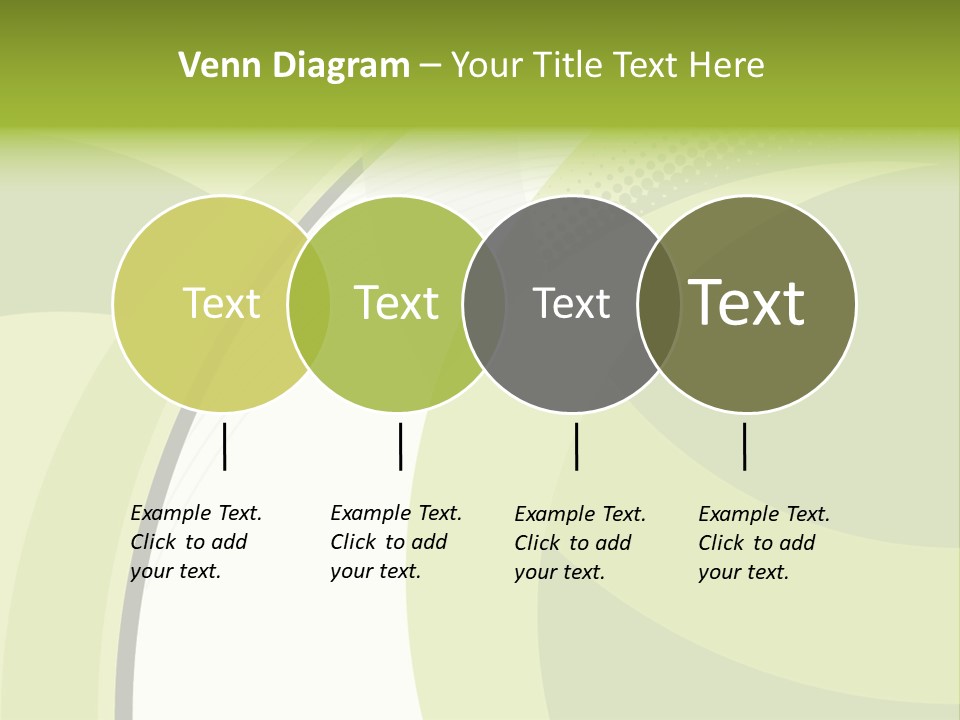 Venn Diagram – Your Title Text Here

Text

Text

Text

Text

Example Text. Click to add your text.

Example Text. Click to add your text.

Example Text. Click to add your text.

Example Text. Click to add your text.